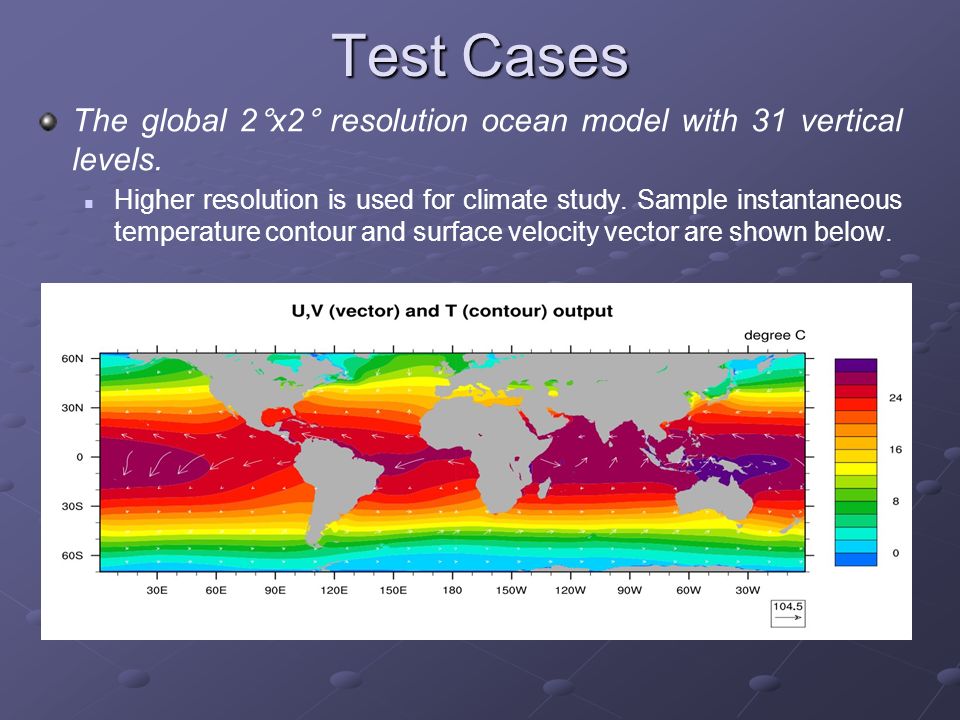 Test Cases

The global 2°x2° resolution ocean model with 31 vertical levels.

Higher resolution is used for climate study. Sample instantaneous temperature contour and surface velocity vector are shown below.

U,V (vector) and T (contour) output

degree C

60N
30N
0
30S
60S

30E 60E 90E 120E 150E 180 150W 120W 90W 60W 30W

24
16
8
0

104.5